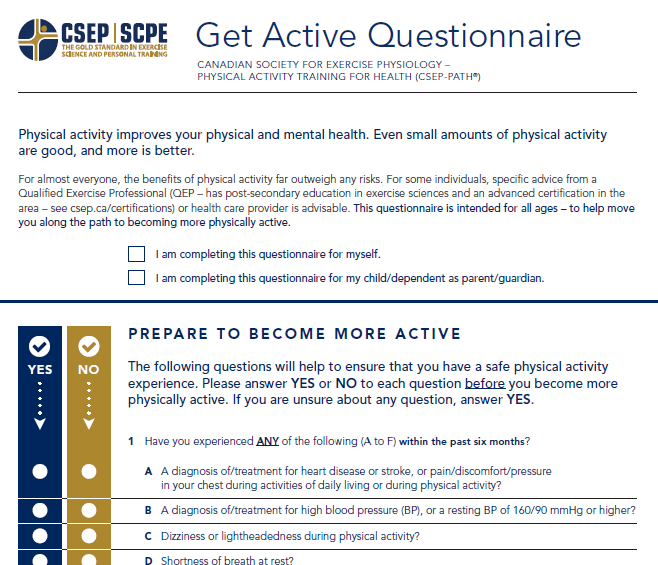 CSEP | SCPE
THE GOLD STANDARD IN EXERCISE SCIENCE AND PERSONAL TRAINING

Get Active Questionnaire

CANADIAN SOCIETY FOR EXERCISE PHYSIOLOGY – PHYSICAL ACTIVITY TRAINING FOR HEALTH (CSEP-PATH®)

Physical activity improves your physical and mental health. Even small amounts of physical activity are good, and more is better.

For almost everyone, the benefits of physical activity far outweigh any risks. For some individuals, specific advice from a Qualified Exercise Professional (QEP – has post-secondary education in exercise sciences and an advanced certification in the area – see csep.ca/certifications) or health care provider is advisable. This questionnaire is intended for all ages – to help move you along the path to becoming more physically active.

I am completing this questionnaire for myself.

I am completing this questionnaire for my child/dependent as parent/guardian.

YES

NO

PREPARE TO BECOME MORE ACTIVE

The following questions will help to ensure that you have a safe physical activity experience. Please answer YES or NO to each question before you become more physically active. If you are unsure about any question, answer YES.

1 Have you experienced ANY of the following (A to F) within the past six months?

A A diagnosis of/treatment for heart disease or stroke, or pain/discomfort/pressure in your chest during activities of daily living or during physical activity?

B A diagnosis of/treatment for high blood pressure (BP), or a resting BP of 160/90 mmHg or higher?

C Dizziness or lightheadedness during physical activity?

D Shortness of breath at rest?